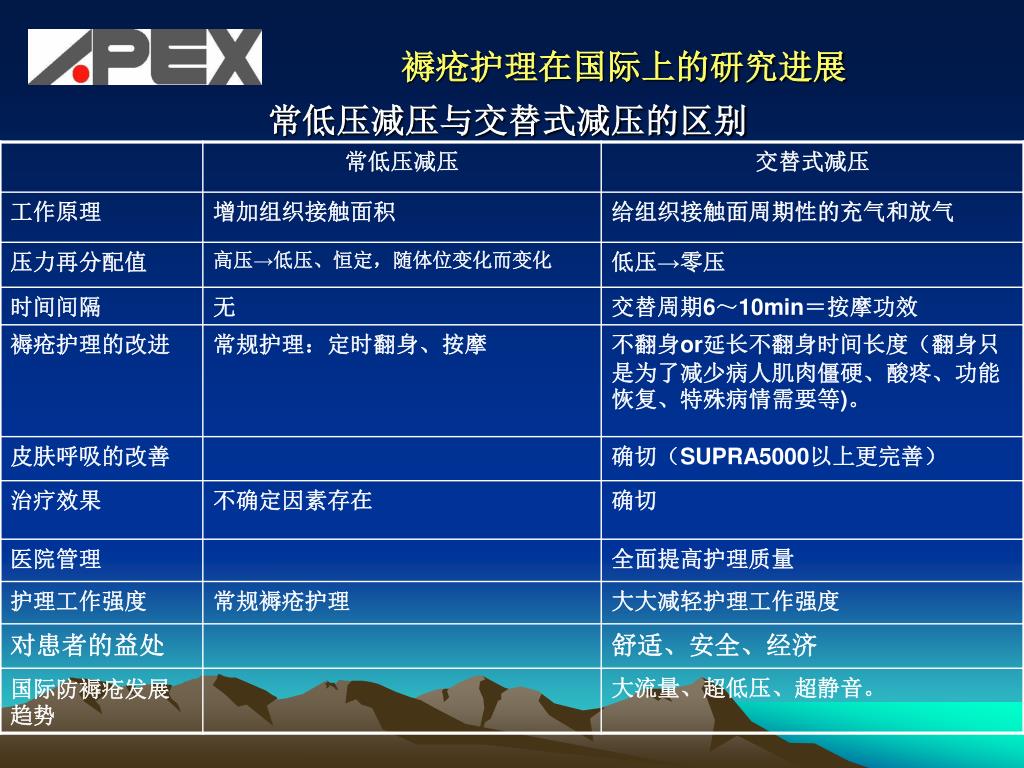 APEX

褥疮护理在国际上的研究进展

常低压减压与交替式减压的区别

| | 常低压减压 | 交替式减压 |
|---|---|---|
| 工作原理 | 增加组织接触面积 | 给组织接触面周期性的充气和放气 |
| 压力再分配值 | 高压→低压、恒定，随体位变化而变化 | 低压→零压 |
| 时间间隔 | 无 | 交替周期6～10min＝按摩功效 |
| 褥疮护理的改进 | 常规护理：定时翻身、按摩 | 不翻身or延长不翻身时间长度（翻身只是为了减少病人肌肉僵硬、酸疼、功能恢复、特殊病情需要等)。 |
| 皮肤呼吸的改善 | | 确切（SUPRA5000以上更完善） |
| 治疗效果 | 不确定因素存在 | 确切 |
| 医院管理 | | 全面提高护理质量 |
| 护理工作强度 | 常规褥疮护理 | 大大减轻护理工作强度 |
| 对患者的益处 | | 舒适、安全、经济 |
| 国际防褥疮发展趋势 | | 大流量、超低压、超静音。 |